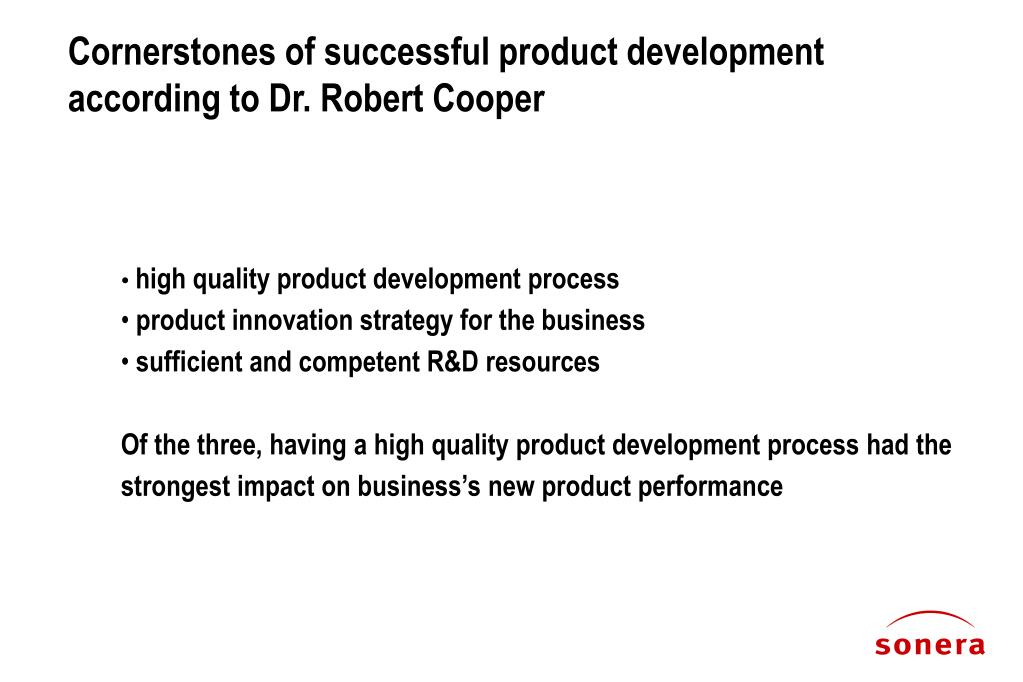 Cornerstones of successful product development according to Dr. Robert Cooper

• high quality product development process
• product innovation strategy for the business
• sufficient and competent R&D resources

Of the three, having a high quality product development process had the strongest impact on business's new product performance

sonera